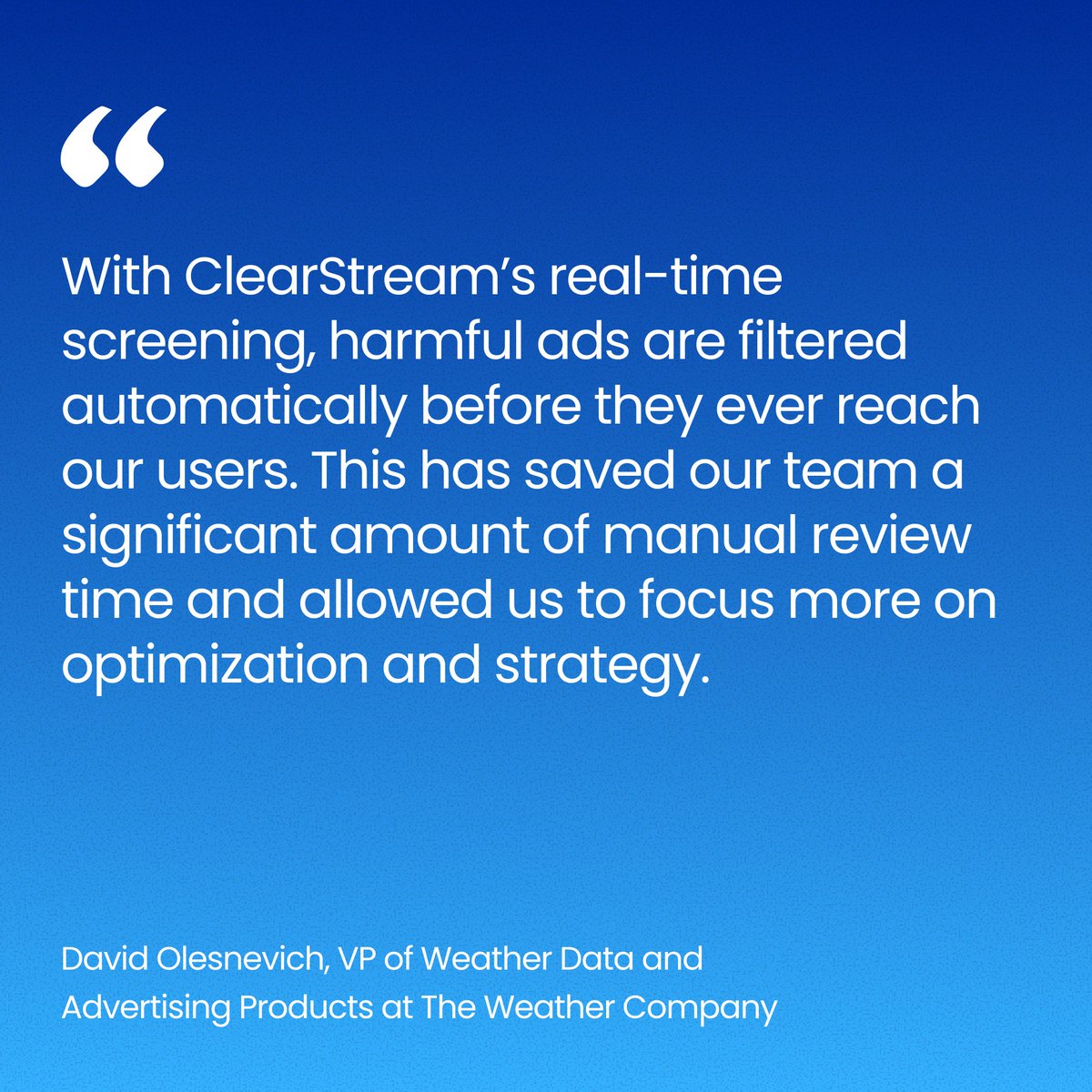 “

With ClearStream’s real-time screening, harmful ads are filtered automatically before they ever reach our users. This has saved our team a significant amount of manual review time and allowed us to focus more on optimization and strategy.

David Olesnevich, VP of Weather Data and Advertising Products at The Weather Company